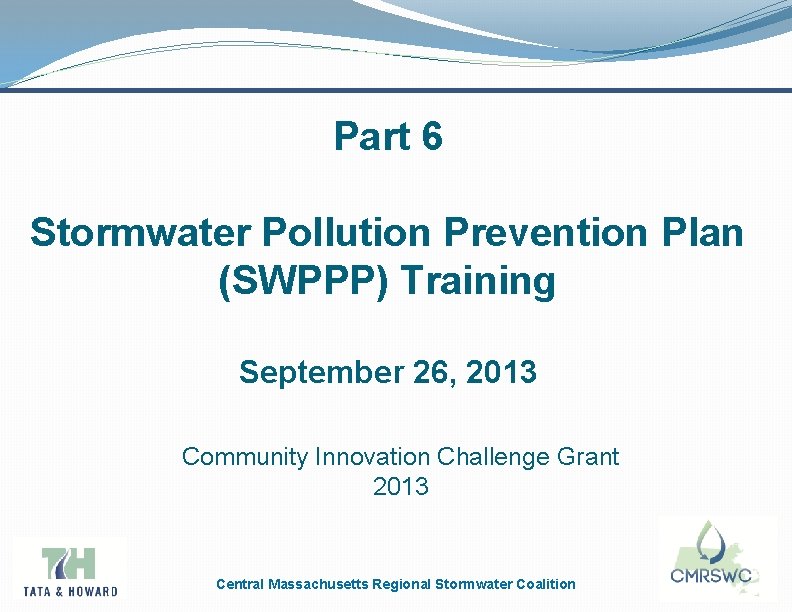 Part 6

Stormwater Pollution Prevention Plan (SWPPP) Training

September 26, 2013

Community Innovation Challenge Grant
2013

TH
TATA & HOWARD

Central Massachusetts Regional Stormwater Coalition

CMRSWC